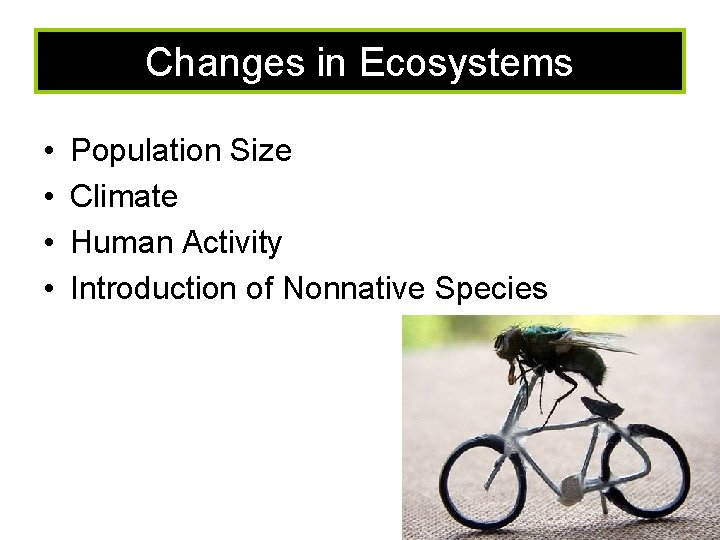 Changes in Ecosystems

• Population Size
• Climate
• Human Activity
• Introduction of Nonnative Species